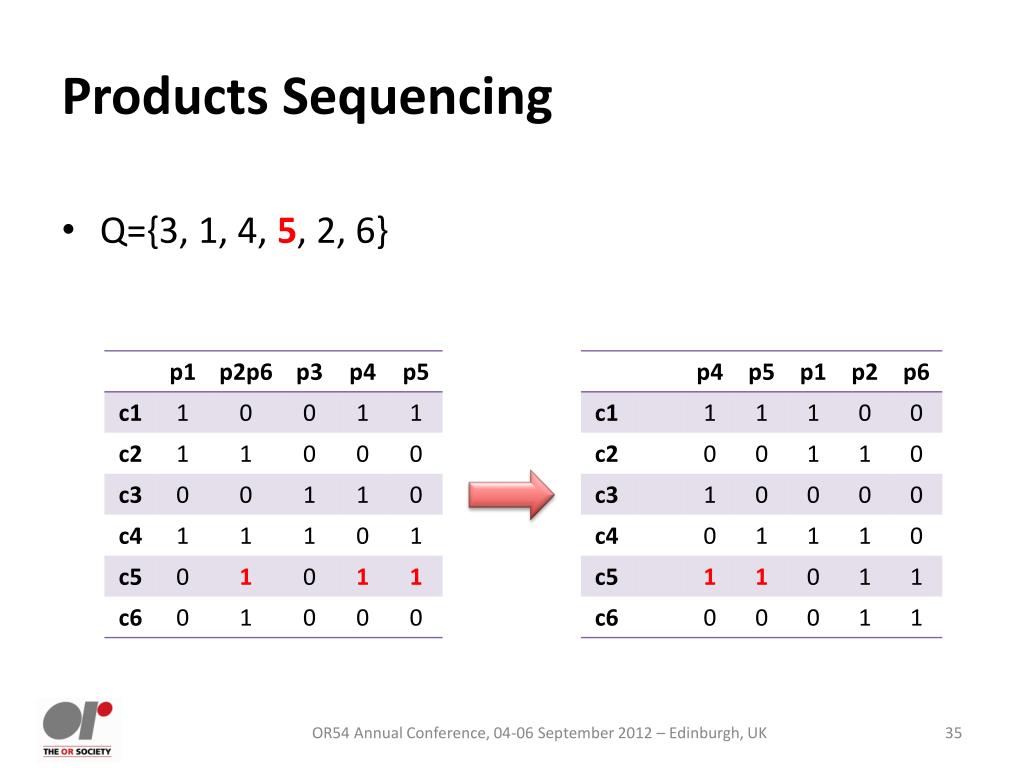 Products Sequencing

• Q={3, 1, 4, 5, 2, 6}

| | p1 | p2p6 | p3 | p4 | p5 |
|---|---|---|---|---|---|
| c1 | 1 | 0 | 0 | 1 | 1 |
| c2 | 1 | 1 | 0 | 0 | 0 |
| c3 | 0 | 0 | 1 | 1 | 0 |
| c4 | 1 | 1 | 1 | 0 | 1 |
| c5 | 0 | 1 | 0 | 1 | 1 |
| c6 | 0 | 1 | 0 | 0 | 0 |

| | p4 | p5 | p1 | p2 | p6 |
|---|---|---|---|---|---|
| c1 | 1 | 1 | 1 | 0 | 0 |
| c2 | 0 | 0 | 1 | 1 | 0 |
| c3 | 1 | 0 | 0 | 0 | 0 |
| c4 | 0 | 1 | 1 | 1 | 0 |
| c5 | 1 | 1 | 0 | 1 | 1 |
| c6 | 0 | 0 | 0 | 1 | 1 |

OR
THE OR SOCIETY

OR54 Annual Conference, 04-06 September 2012 – Edinburgh, UK

35